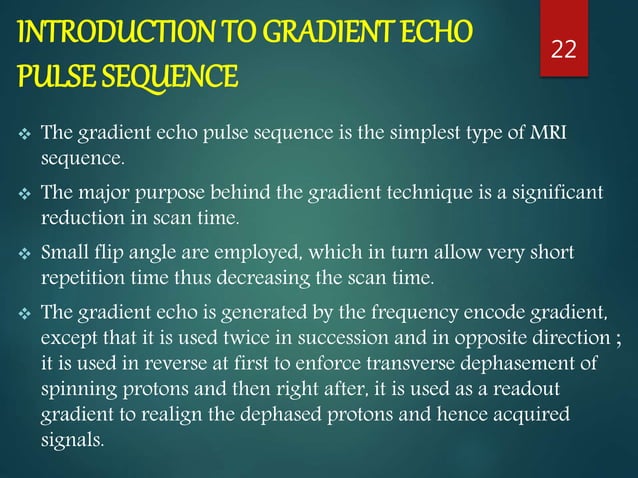 INTRODUCTION TO GRADIENT ECHO PULSE SEQUENCE

22

❖ The gradient echo pulse sequence is the simplest type of MRI sequence.

❖ The major purpose behind the gradient technique is a significant reduction in scan time.

❖ Small flip angle are employed, which in turn allow very short repetition time thus decreasing the scan time.

❖ The gradient echo is generated by the frequency encode gradient, except that it is used twice in succession and in opposite direction ; it is used in reverse at first to enforce transverse dephasement of spinning protons and then right after, it is used as a readout gradient to realign the dephased protons and hence acquired signals.